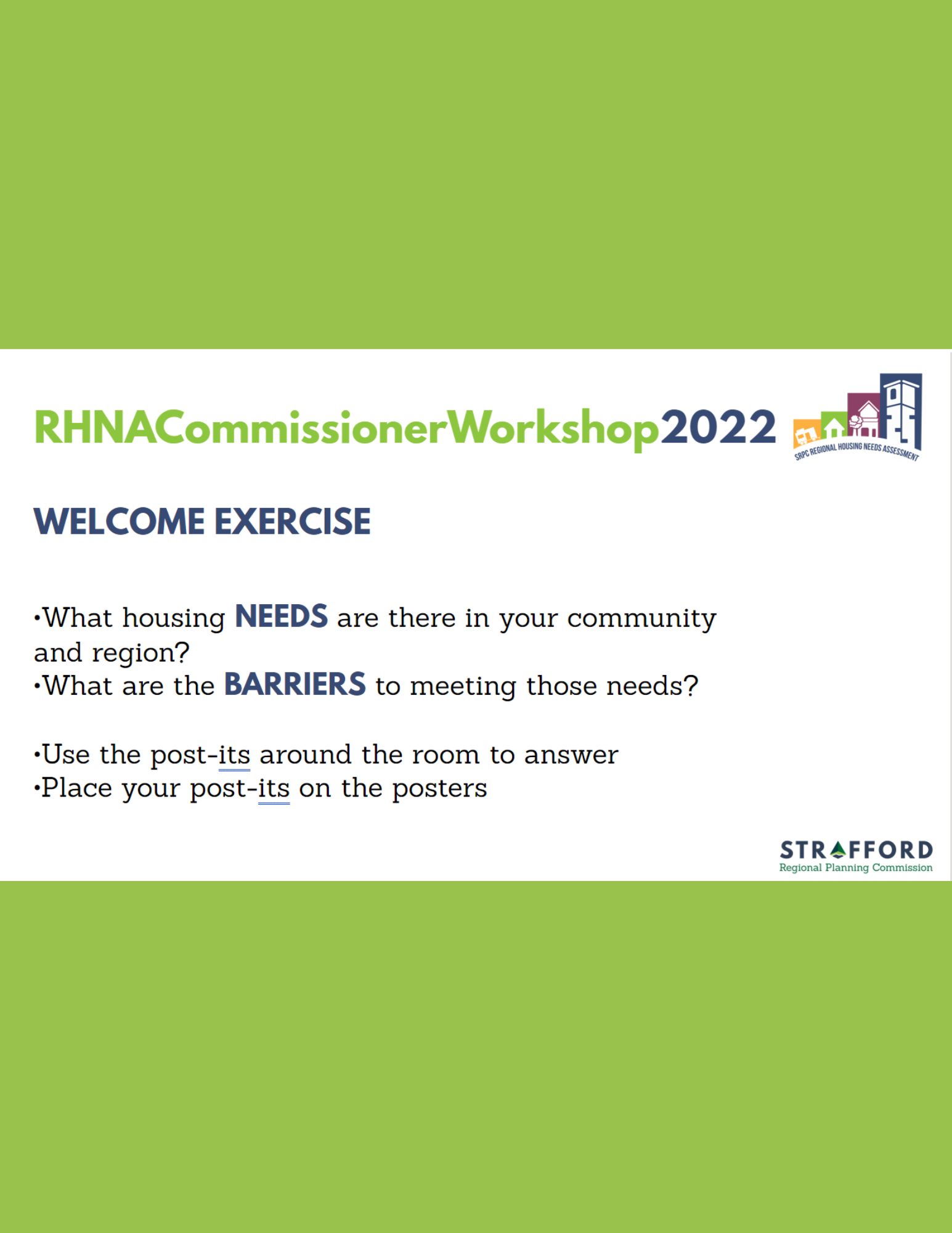 RHNACommissionerWorkshop2022

SRPC REGIONAL HOUSING NEEDS ASSESSMENT

WELCOME EXERCISE

•What housing NEEDS are there in your community and region?
•What are the BARRIERS to meeting those needs?

•Use the post-its around the room to answer
•Place your post-its on the posters

STRAFFORD
Regional Planning Commission